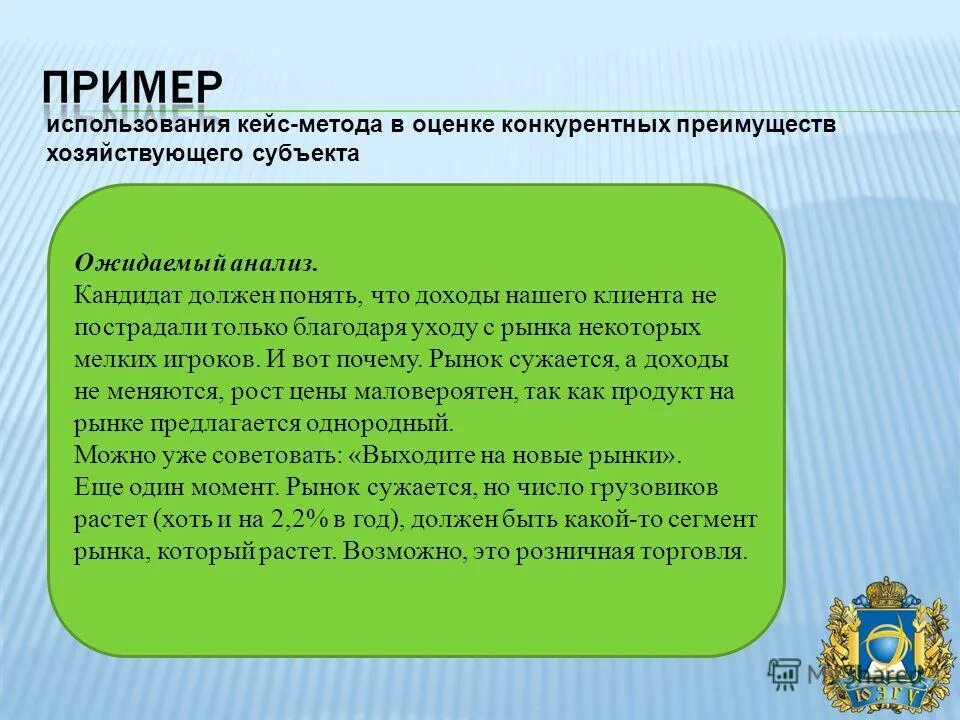 ПРИМЕР

использования кейс-метода в оценке конкурентных преимуществ хозяйствующего субъекта

Ожидаемый анализ.
Кандидат должен понять, что доходы нашего клиента не пострадали только благодаря уходу с рынка некоторых мелких игроков. И вот почему. Рынок сужается, а доходы не меняются, рост цены маловероятен, так как продукт на рынке предлагается однородный.
Можно уже советовать: «Выходите на новые рынки».
Еще один момент. Рынок сужается, но число грузовиков растет (хоть и на 2,2% в год), должен быть какой-то сегмент рынка, который растет. Возможно, это розничная торговля.

MyShared

ЮЗГУ